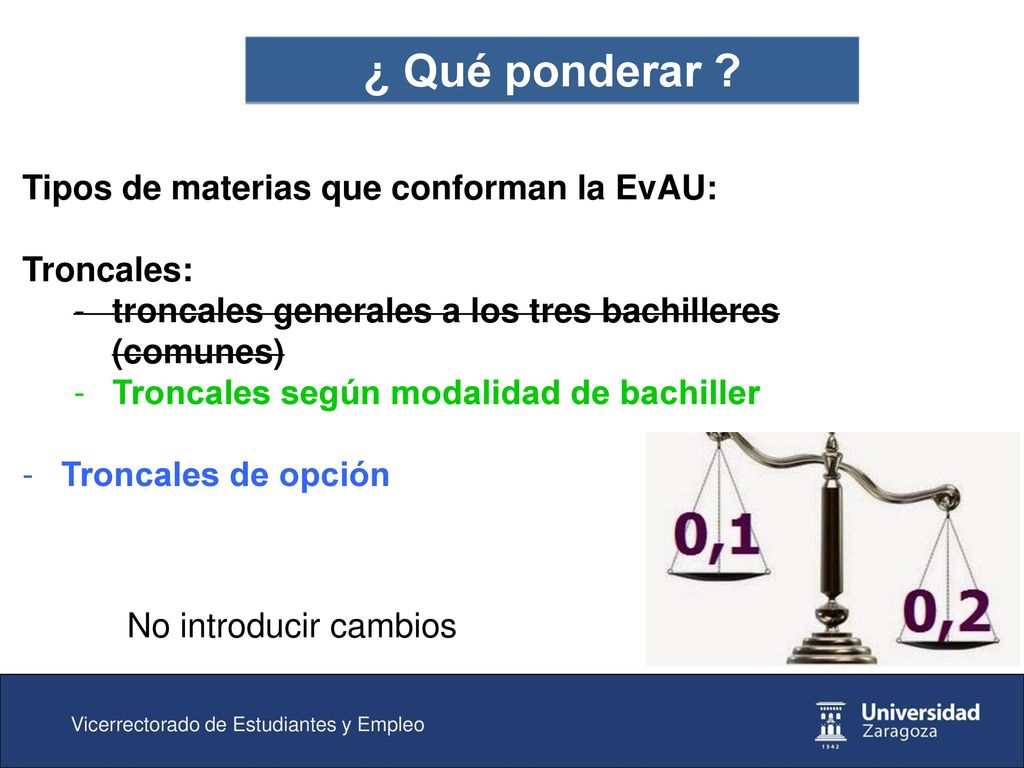 ¿ Qué ponderar ?

Tipos de materias que conforman la EvAU:

Troncales:
- troncales generales a los tres bachilleres (comunes)
- Troncales según modalidad de bachiller

- Troncales de opción

0,1

0,2

No introducir cambios

Vicerrectorado de Estudiantes y Empleo

Universidad Zaragoza
1542